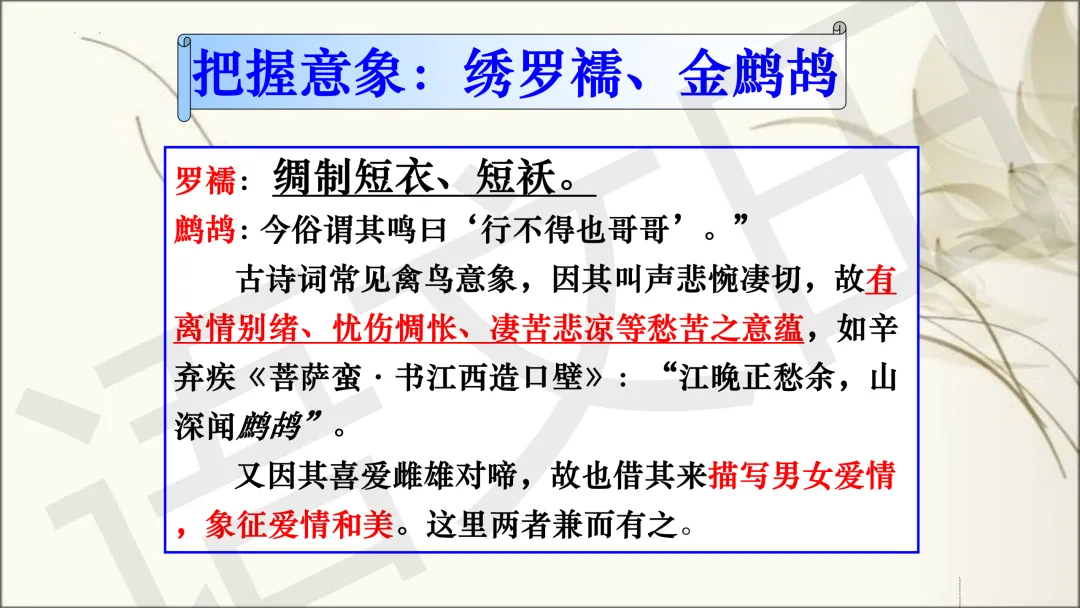 把握意象：绣罗襦、金鹧鸪

罗襦：绸制短衣、短袄。
鹧鸪：今俗谓其鸣曰‘行不得也哥哥’。”

古诗词常见禽鸟意象，因其叫声悲惋凄切，故有离情别绪、忧伤惆怅、凄苦悲凉等愁苦之意蕴，如辛弃疾《菩萨蛮·书江西造口壁》：“江晚正愁余，山深闻鹧鸪”。

又因其喜爱雌雄对啼，故也借其来描写男女爱情，象征爱情和美。这里两者兼而有之。